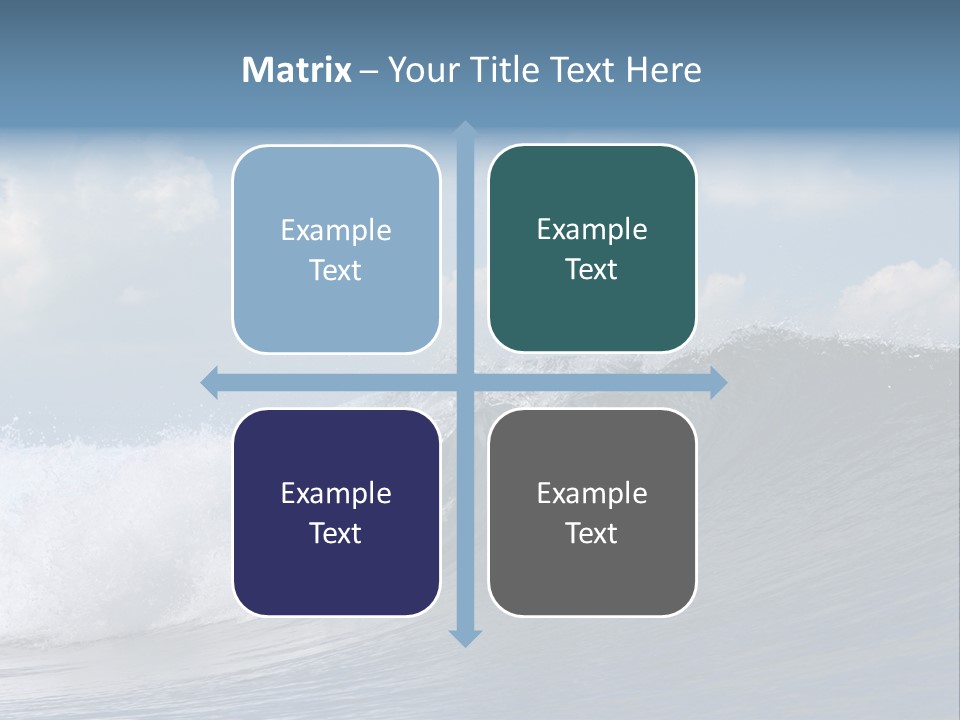 Matrix – Your Title Text Here

Example Text

Example Text

Example Text

Example Text